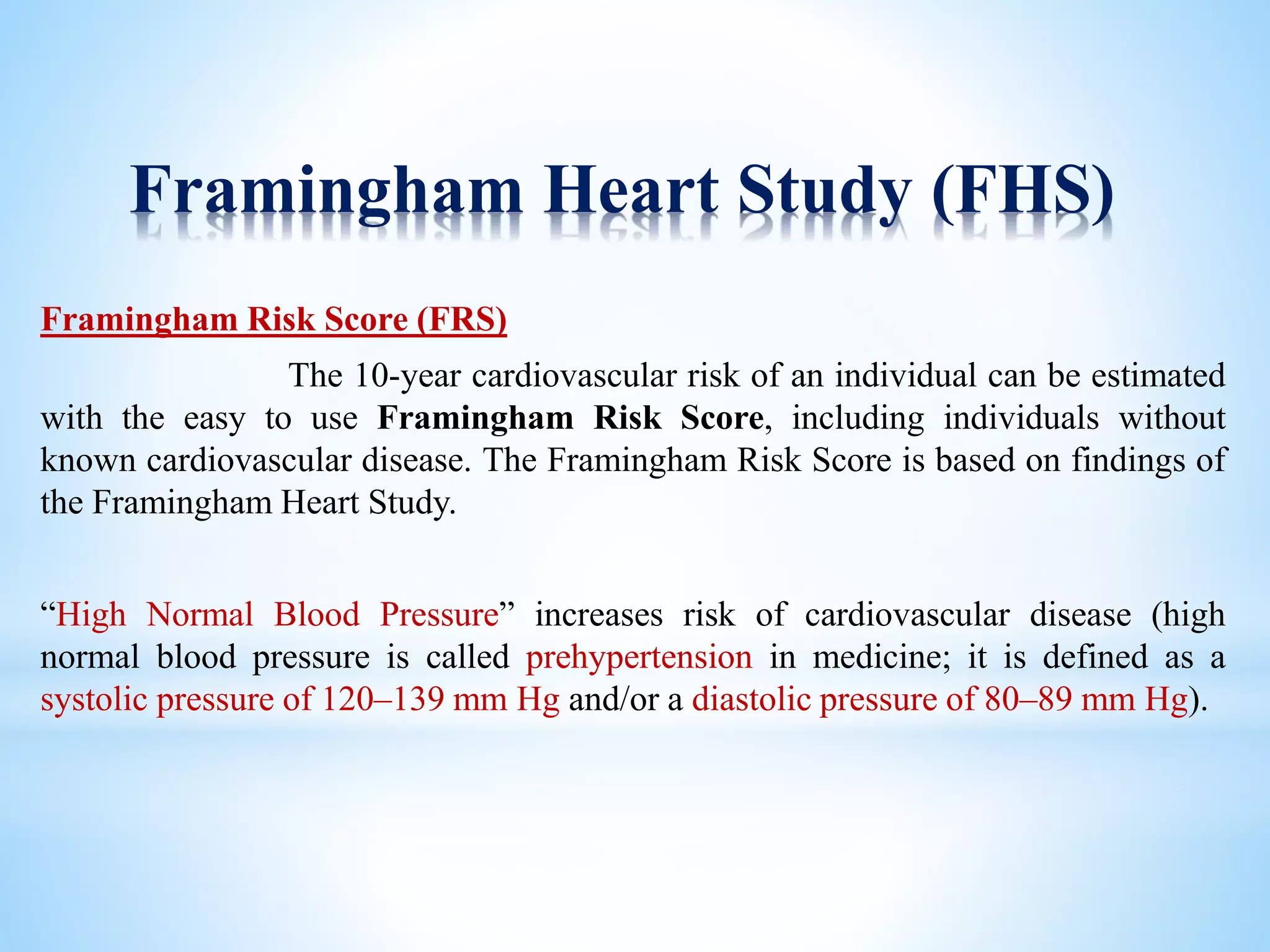 Framingham Heart Study (FHS)

Framingham Risk Score (FRS)

The 10-year cardiovascular risk of an individual can be estimated with the easy to use Framingham Risk Score, including individuals without known cardiovascular disease. The Framingham Risk Score is based on findings of the Framingham Heart Study.

“High Normal Blood Pressure” increases risk of cardiovascular disease (high normal blood pressure is called prehypertension in medicine; it is defined as a systolic pressure of 120–139 mm Hg and/or a diastolic pressure of 80–89 mm Hg).